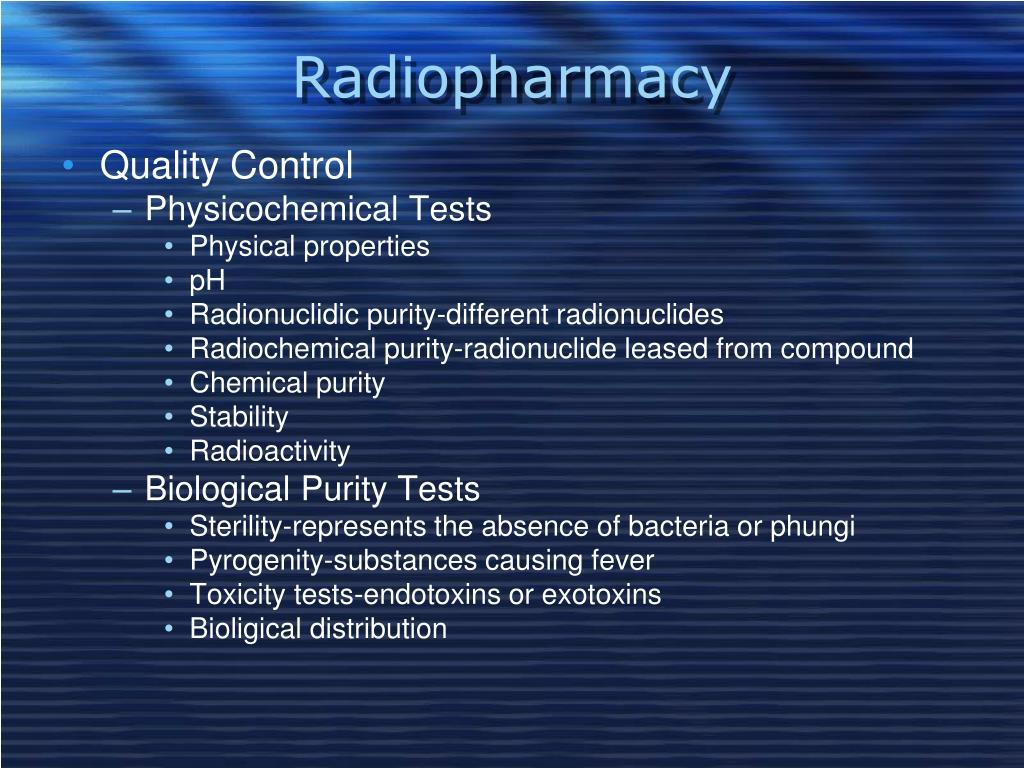 Radiopharmacy

• Quality Control
– Physicochemical Tests
• Physical properties
• pH
• Radionuclidic purity-different radionuclides
• Radiochemical purity-radionuclide leased from compound
• Chemical purity
• Stability
• Radioactivity
– Biological Purity Tests
• Sterility-represents the absence of bacteria or phungi
• Pyrogenity-substances causing fever
• Toxicity tests-endotoxins or exotoxins
• Bioligical distribution